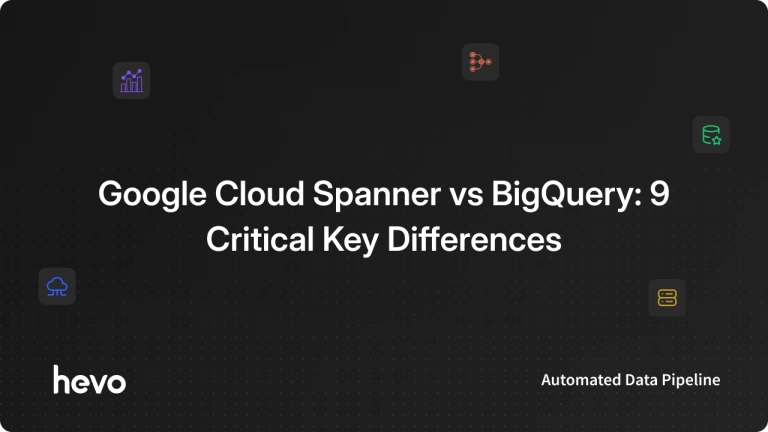 Google Cloud Spanner vs BigQuery: 9 Critical Key Differences

hevo

Automated Data Pipeline